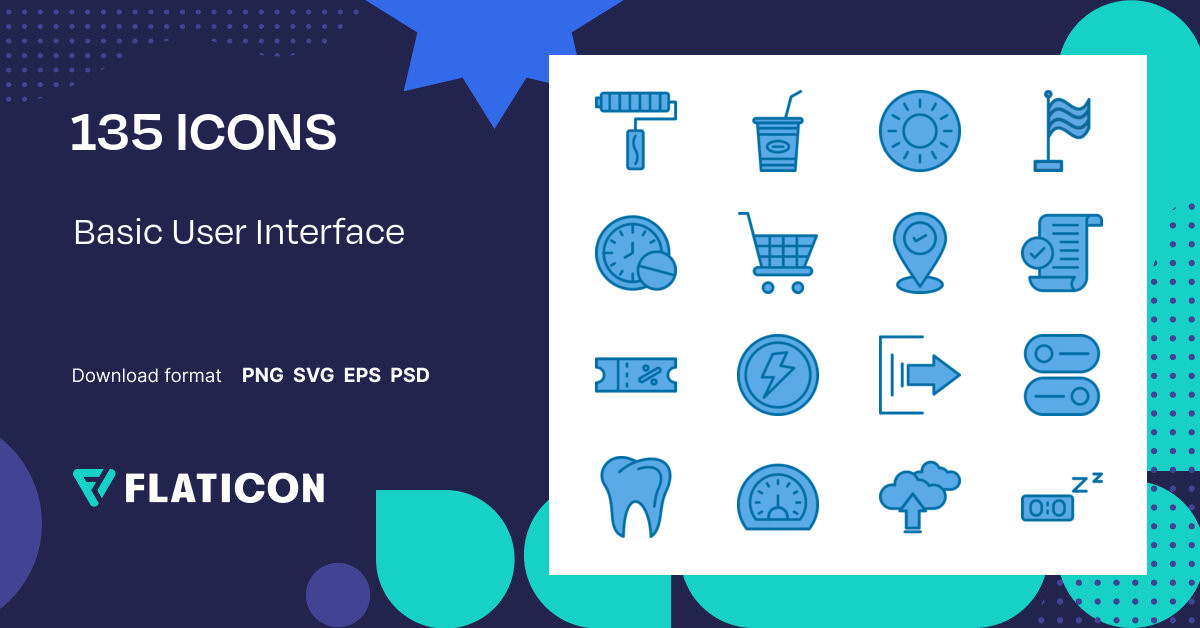 135 ICONS

Basic User Interface

Download format PNG SVG EPS PSD

FLATICON

%

0:0

z z